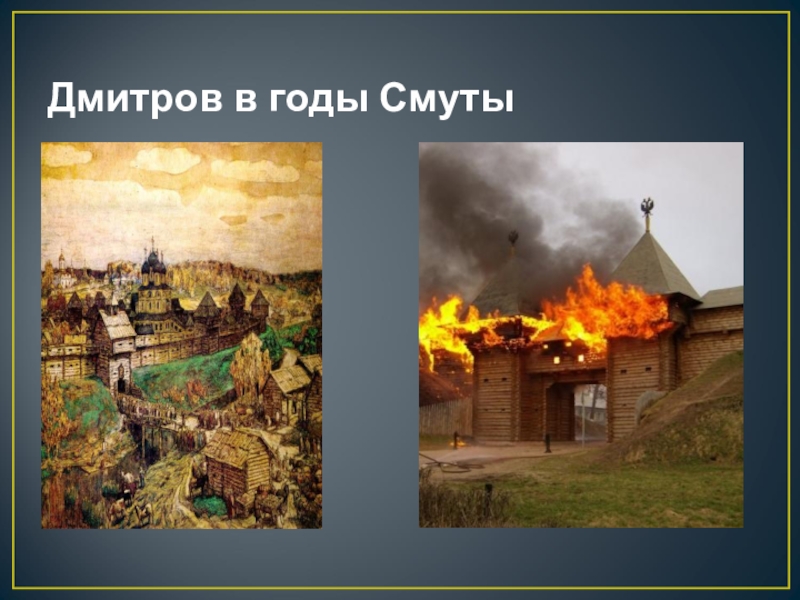 Дмитров в годы Смуты